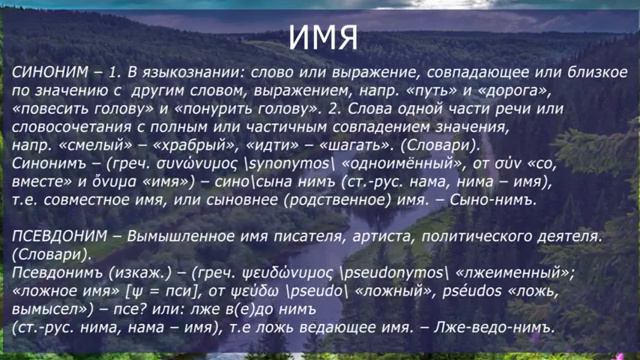 ИМЯ

СИНОНИМ – 1. В языкознании: слово или выражение, совпадающее или близкое по значению с другим словом, выражением, напр. «путь» и «дорога», «повесить голову» и «понурить голову». 2. Слова одной части речи или словосочетания с полным или частичным совпадением значения, напр. «смелый» – «храбрый», «идти» – «шагать». (Словари).
Синонимъ – (греч. συνώνυμος \synonymos\ «одноимённый», от σύν «со, вместе» и ὄνυμα «имя») – сино\сына нимъ (ст.-рус. нама, нима – имя), т.е. совместное имя, или сыновнее (родственное) имя. – Сыно-нимъ.

ПСЕВДОНИМ – Вымышленное имя писателя, артиста, политического деятеля. (Словари).
Псевдонимъ (изкаж.) – (греч. ψευδώνυμος \pseudonymos\ «лжеименный»; «ложное имя» [ψ = пси], от ψεύδω \pseudo\ «ложный», pséudos «ложь, вымысел») – псе? или: лже в(е)до нимъ
(ст.-рус. нима, нама – имя), т.е ложь ведающее имя. – Лже-ведо-нимъ.